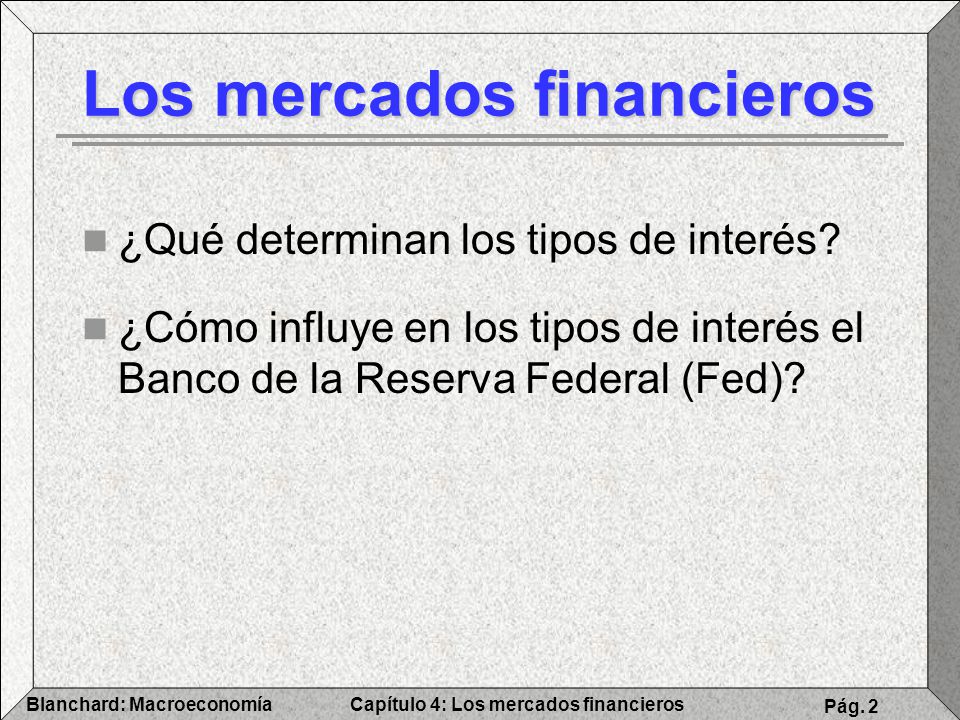 Los mercados financieros

¿Qué determinan los tipos de interés?

¿Cómo influye en los tipos de interés el Banco de la Reserva Federal (Fed)?

Blanchard: Macroeconomía Capítulo 4: Los mercados financieros Pág. 2